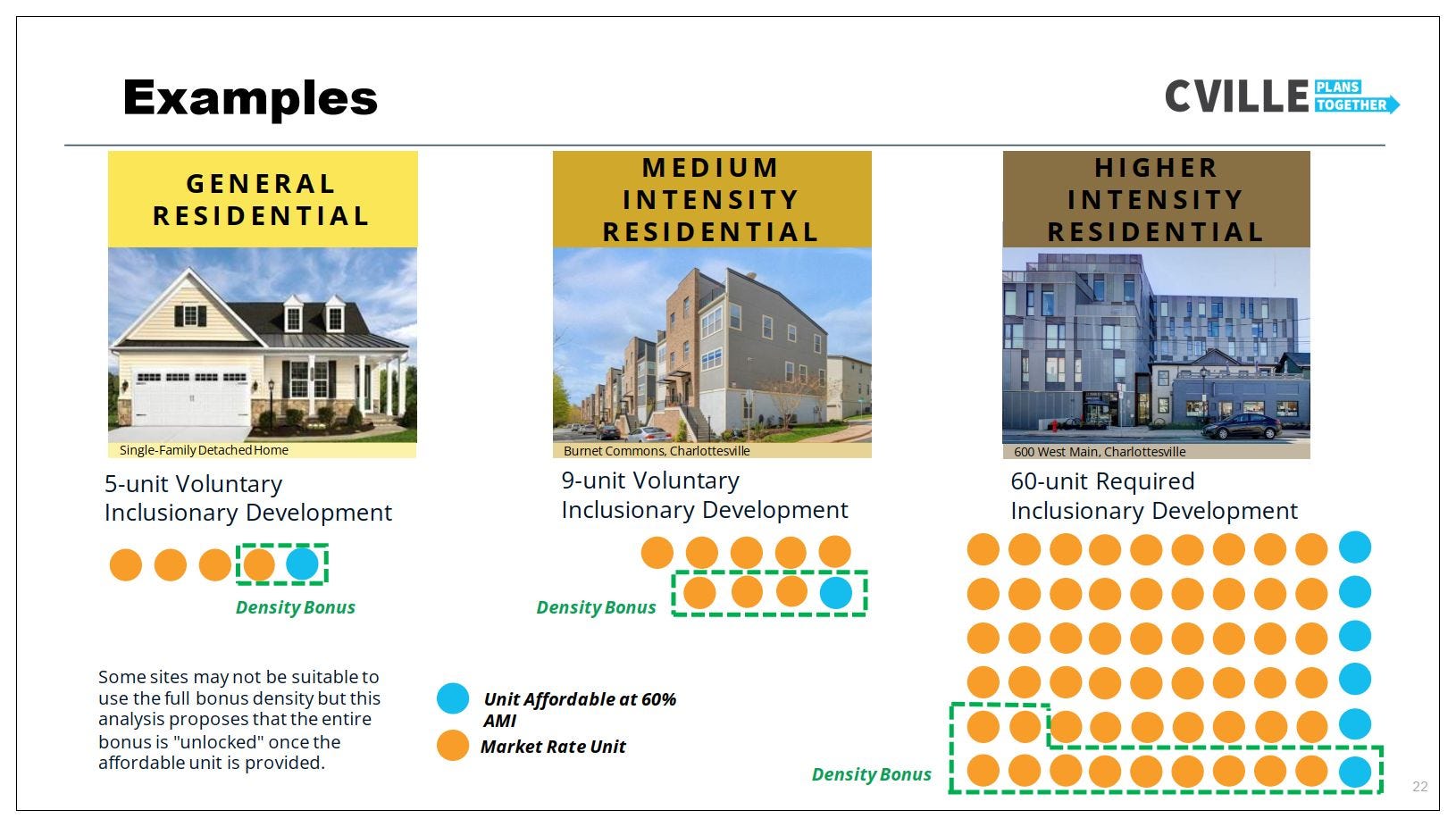 Examples

CVILLE PLANS TOGETHER

GENERAL RESIDENTIAL

Single-Family Detached Home

5-unit Voluntary Inclusionary Development

Density Bonus

MEDIUM INTENSITY RESIDENTIAL

Burnet Commons, Charlottesville

9-unit Voluntary Inclusionary Development

Density Bonus

HIGHER INTENSITY RESIDENTIAL

600 West Main, Charlottesville

60-unit Required Inclusionary Development

Density Bonus

Some sites may not be suitable to use the full bonus density but this analysis proposes that the entire bonus is "unlocked" once the affordable unit is provided.

Unit Affordable at 60% AMI

Market Rate Unit

22